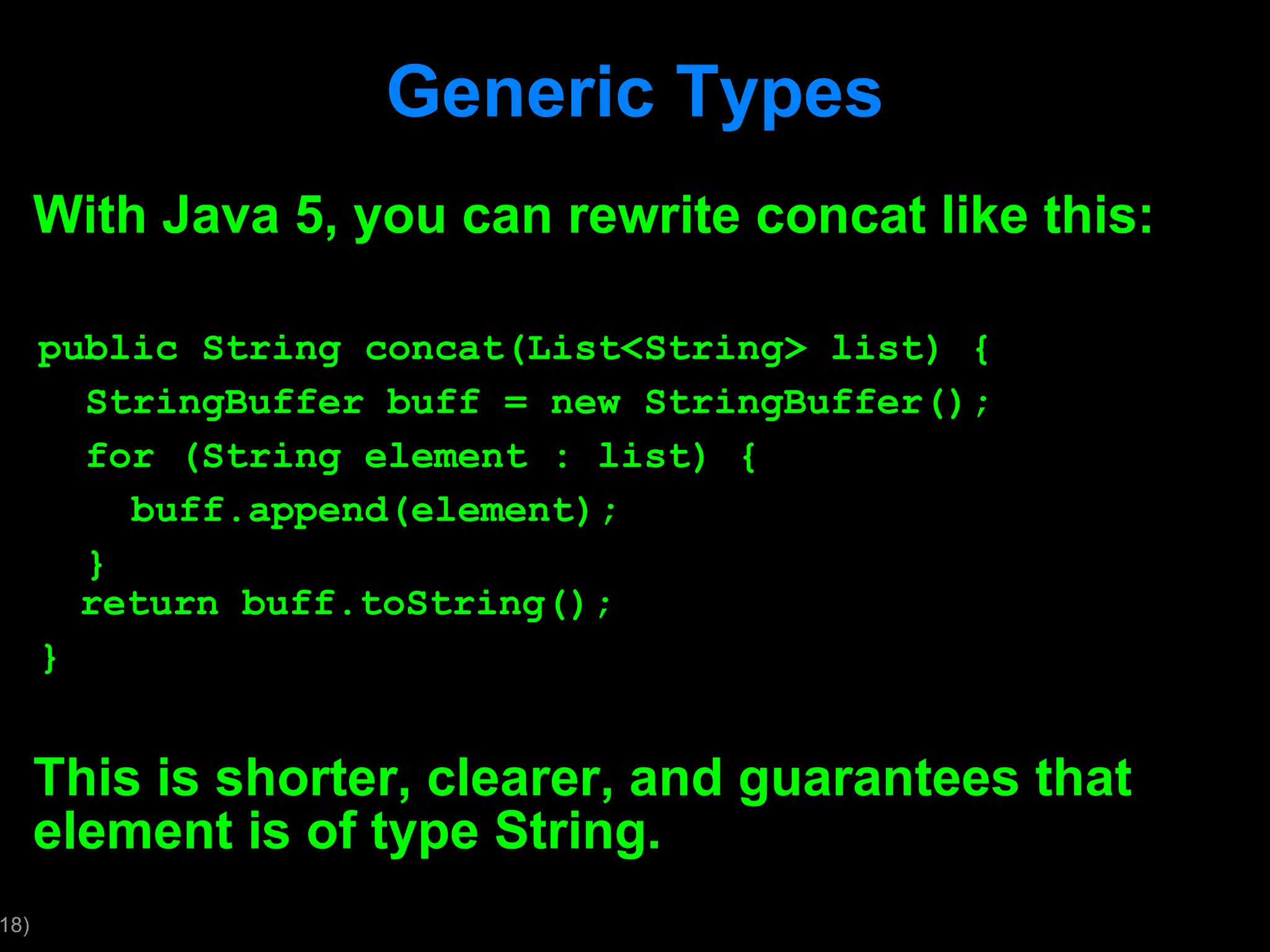 Generic Types

With Java 5, you can rewrite concat like this:

public String concat(List<String> list) {
  StringBuffer buff = new StringBuffer();
  for (String element : list) {
    buff.append(element);
  }
  return buff.toString();
}

This is shorter, clearer, and guarantees that element is of type String.

18)